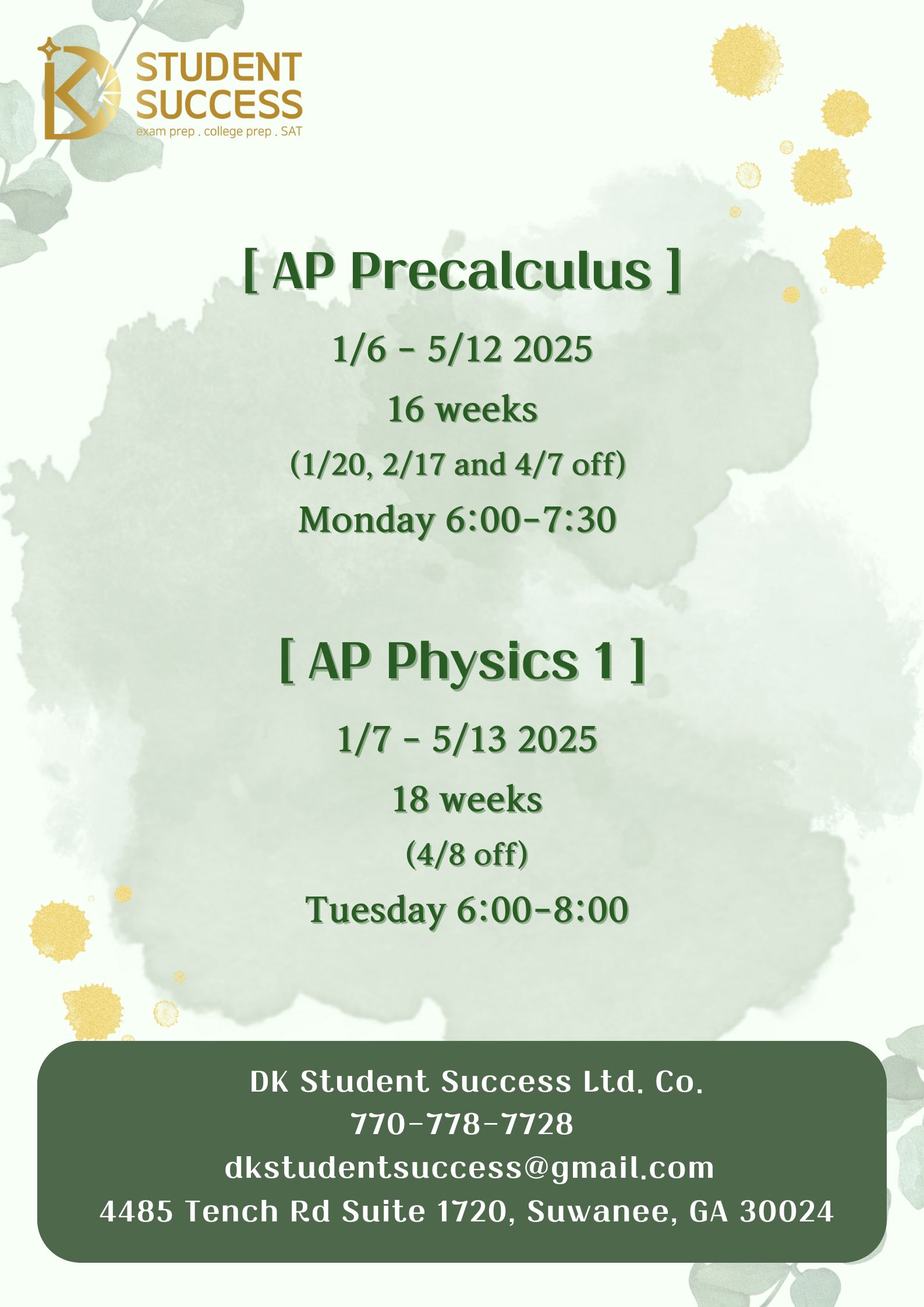 DK STUDENT SUCCESS
exam prep . college prep . SAT

[ AP Precalculus ]

1/6 - 5/12 2025

16 weeks

(1/20, 2/17 and 4/7 off)

Monday 6:00-7:30

[ AP Physics 1 ]

1/7 - 5/13 2025

18 weeks

(4/8 off)

Tuesday 6:00-8:00

DK Student Success Ltd. Co.
770-778-7728
dkstudentsuccess@gmail.com
4485 Tench Rd Suite 1720, Suwanee, GA 30024